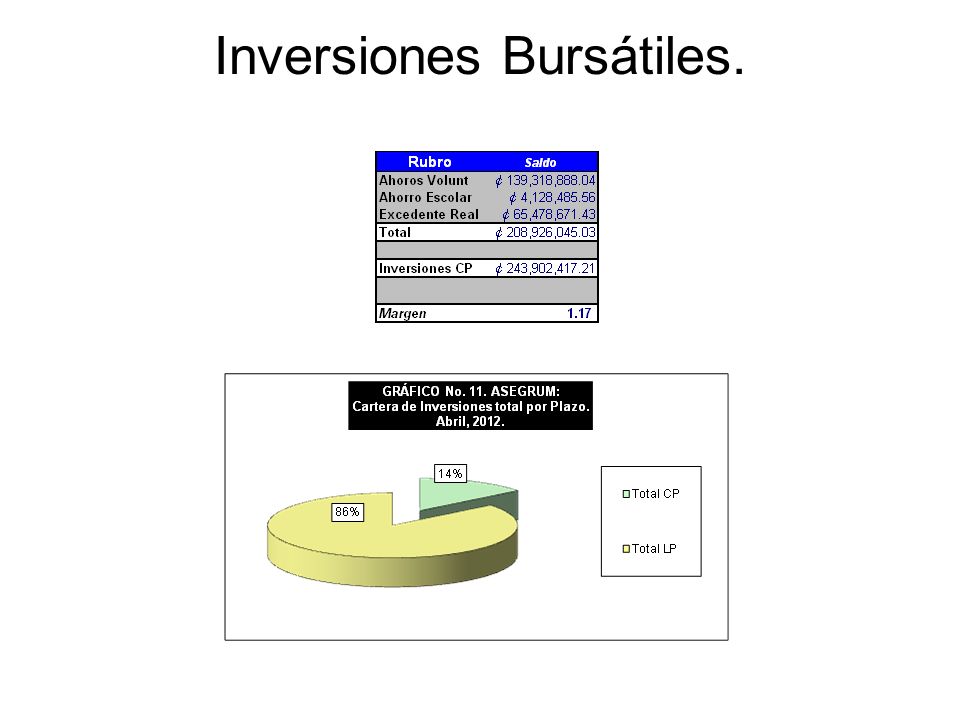 Inversiones Bursátiles.

| Rubro | Saldo |
|---|---|
| Ahoros Volunt | ¢ 139,318,888.04 |
| Ahorro Escolar | ¢ 4,128,485.56 |
| Excedente Real | ¢ 65,478,671.43 |
| Total | ¢ 208,926,045.03 |
| | |
| Inversiones CP | ¢ 243,902,417.21 |
| | |
| Margen | 1.17 |

GRÁFICO No. 11. ASEGRUM:
Cartera de Inversiones total por Plazo.
Abril, 2012.

14%

86%

Total CP

Total LP